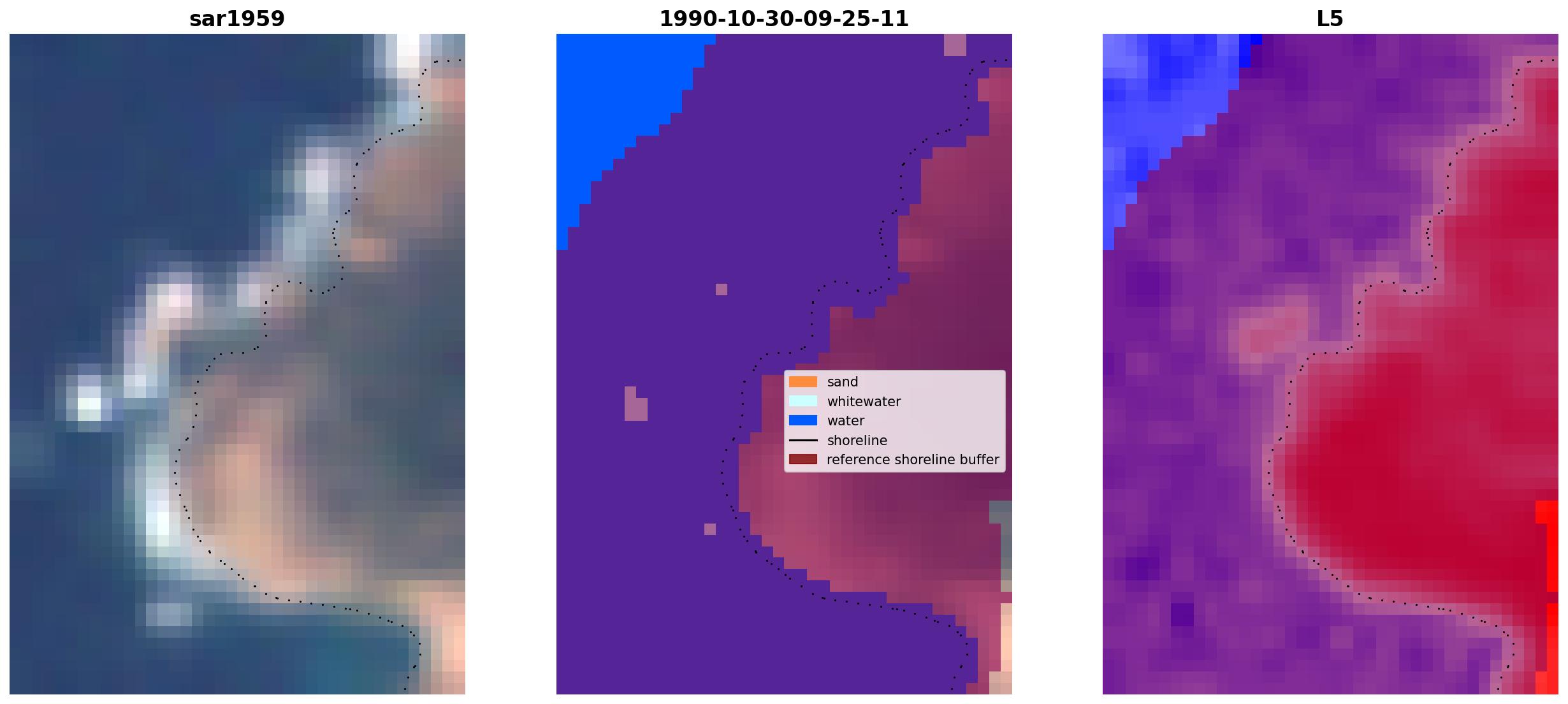 sar1959

1990-10-30-09-25-11

sand
whitewater
water
shoreline
reference shoreline buffer

L5